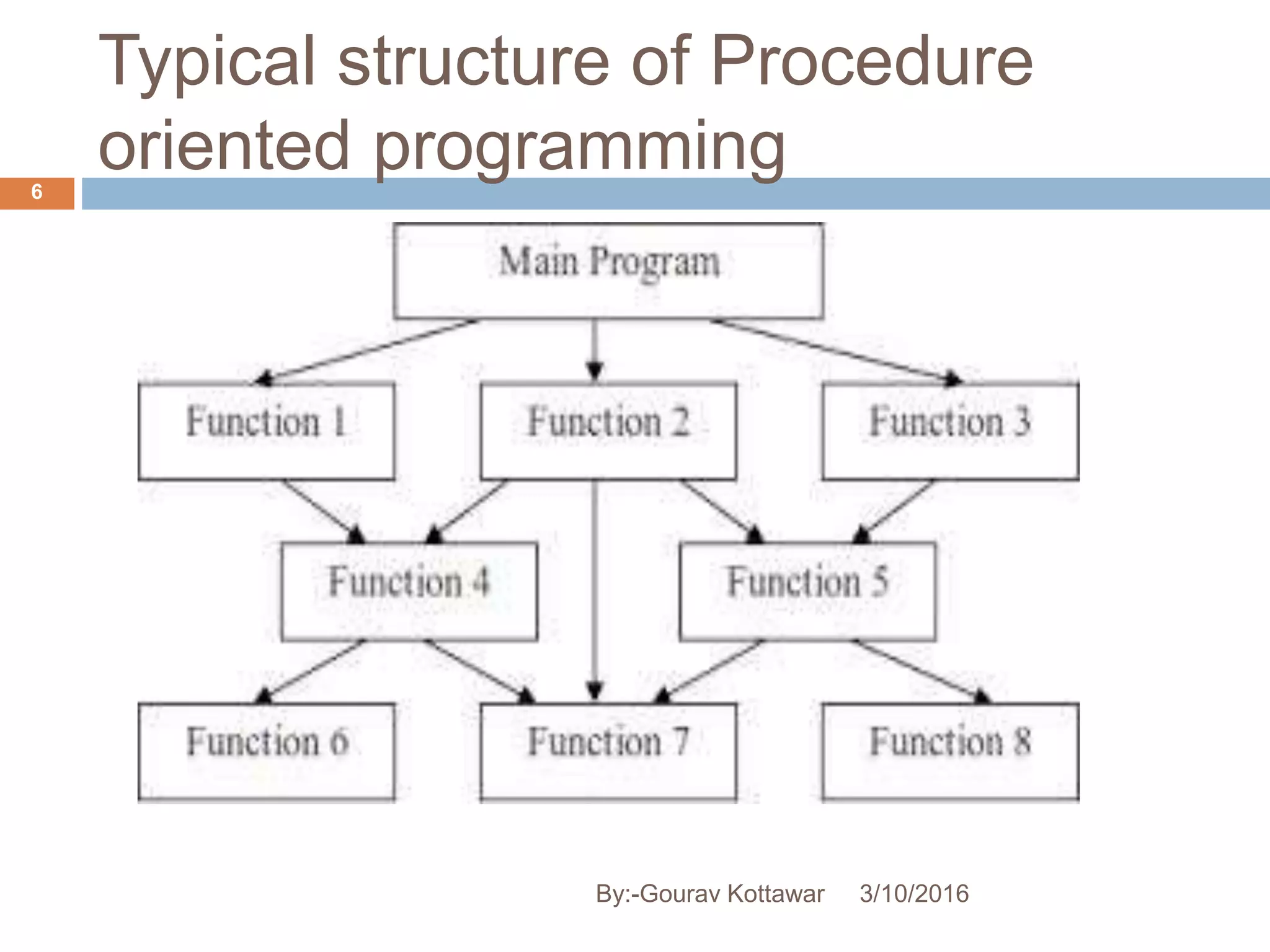 Typical structure of Procedure oriented programming

6

Main Program

Function 1

Function 2

Function 3

Function 4

Function 5

Function 6

Function 7

Function 8

By:-Gourav Kottawar 3/10/2016